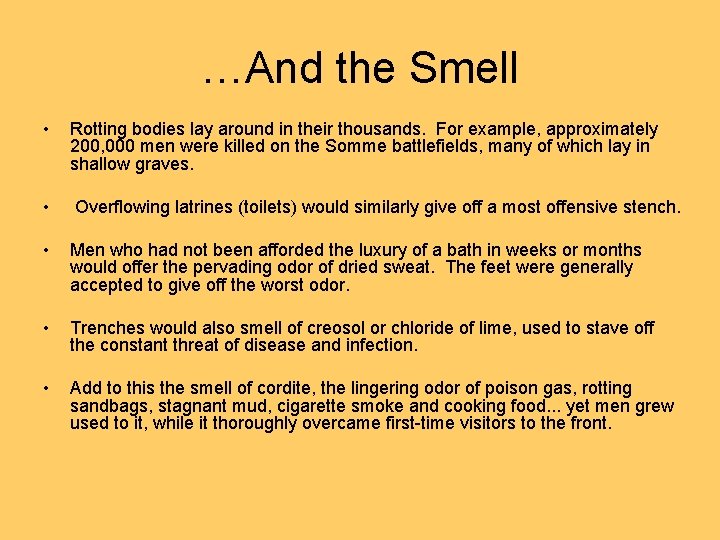 …And the Smell

• Rotting bodies lay around in their thousands. For example, approximately 200,000 men were killed on the Somme battlefields, many of which lay in shallow graves.

• Overflowing latrines (toilets) would similarly give off a most offensive stench.

• Men who had not been afforded the luxury of a bath in weeks or months would offer the pervading odor of dried sweat. The feet were generally accepted to give off the worst odor.

• Trenches would also smell of creosol or chloride of lime, used to stave off the constant threat of disease and infection.

• Add to this the smell of cordite, the lingering odor of poison gas, rotting sandbags, stagnant mud, cigarette smoke and cooking food... yet men grew used to it, while it thoroughly overcame first-time visitors to the front.